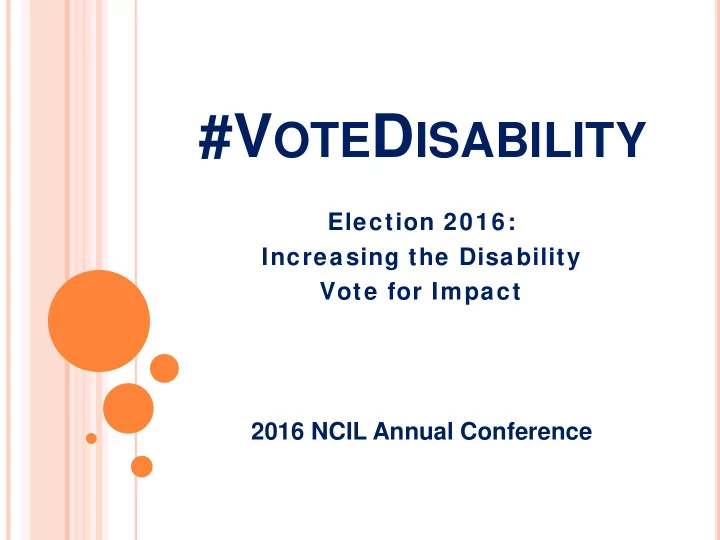 #VOTEDISABILITY

Election 2016:
Increasing the Disability
Vote for Impact

2016 NCIL Annual Conference